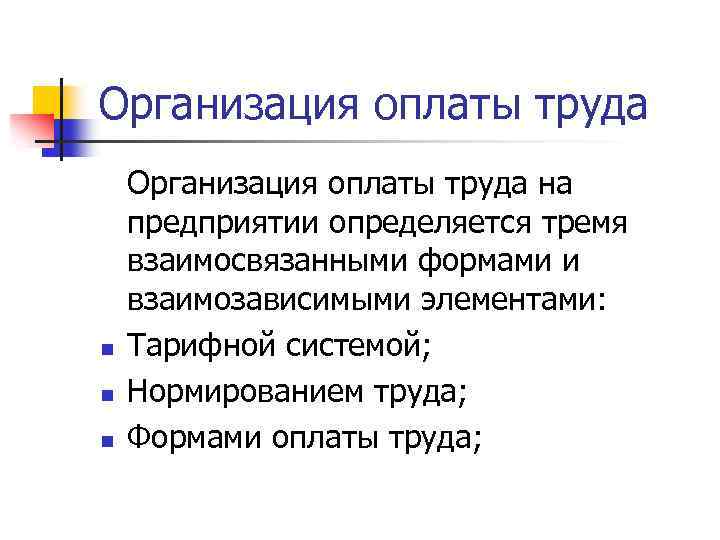 Организация оплаты труда

Организация оплаты труда на предприятии определяется тремя взаимосвязанными формами и взаимозависимыми элементами:

- Тарифной системой;
- Нормированием труда;
- Формами оплаты труда;